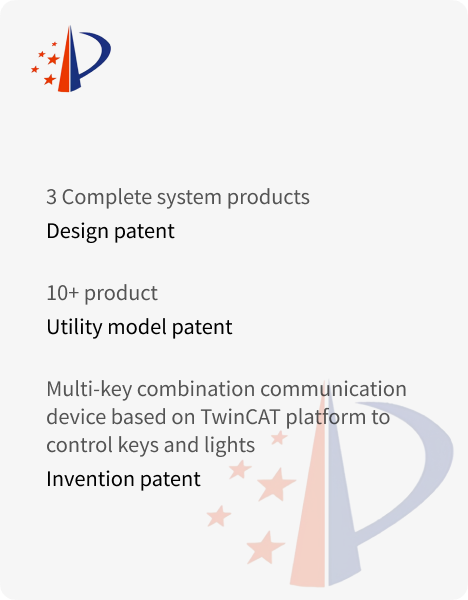 3 Complete system products
Design patent

10+ product
Utility model patent

Multi-key combination communication device based on TwinCAT platform to control keys and lights
Invention patent